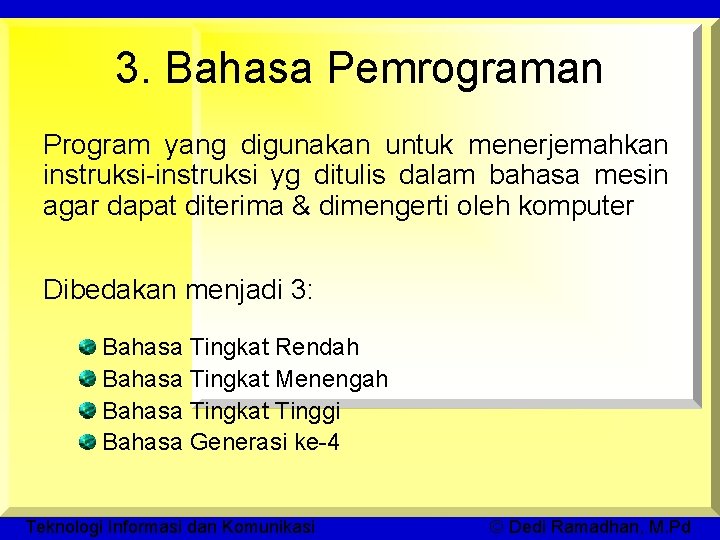 3. Bahasa Pemrograman

Program yang digunakan untuk menerjemahkan instruksi-instruksi yg ditulis dalam bahasa mesin agar dapat diterima & dimengerti oleh komputer

Dibedakan menjadi 3:

Bahasa Tingkat Rendah
Bahasa Tingkat Menengah
Bahasa Tingkat Tinggi
Bahasa Generasi ke-4

Teknologi Informasi dan Komunikasi © Dedi Ramadhan, M.Pd